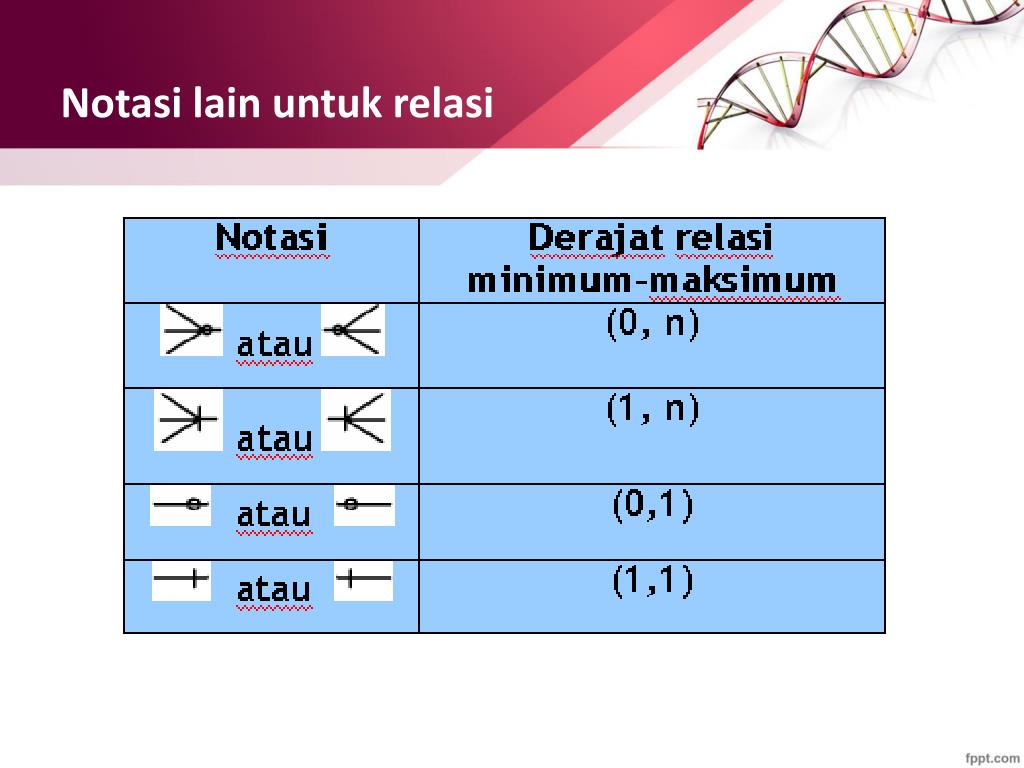 Notasi lain untuk relasi

| Notasi | Derajat relasi minimum-maksimum |
|---|---|
| atau | (0, n) |
| atau | (1, n) |
| atau | (0,1) |
| atau | (1,1) |

fppt.com